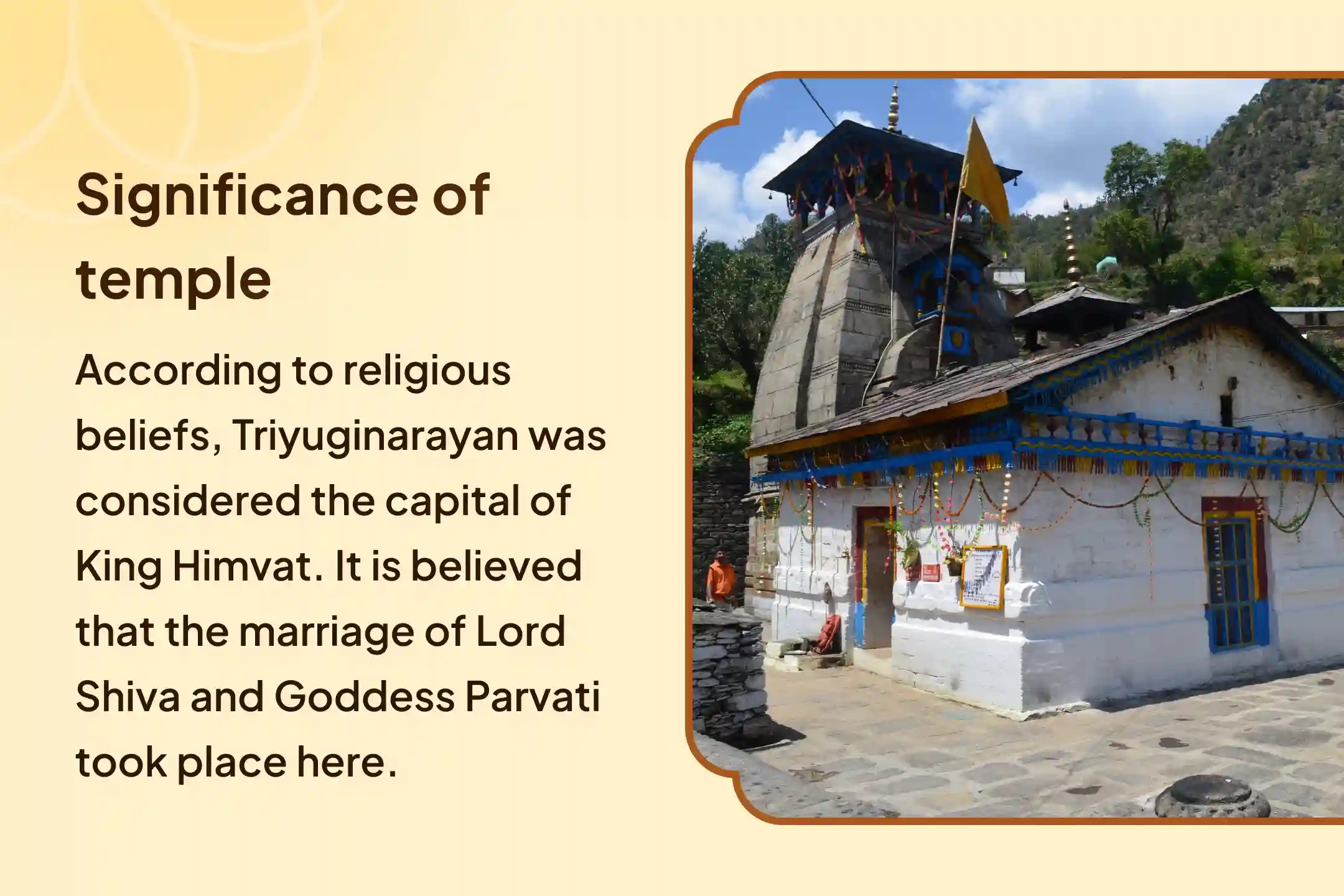 Significance of temple

According to religious beliefs, Triyuginarayan was considered the capital of King Himvat. It is believed that the marriage of Lord Shiva and Goddess Parvati took place here.